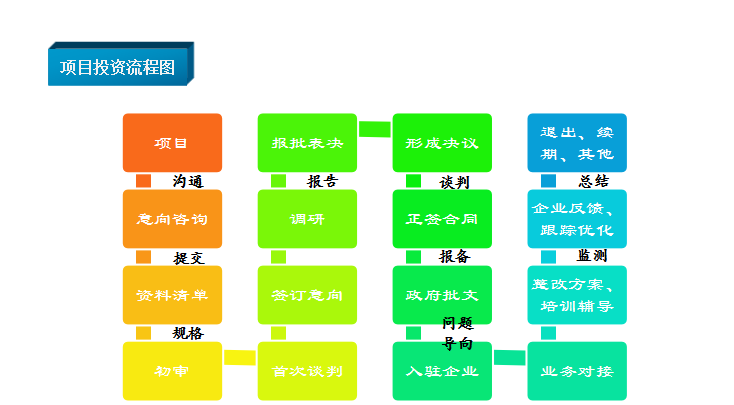 项目投资流程图

项目
沟通
意向咨询
提交
资料清单
规格
初审

报批表决
报告
调研
签订意向
首次谈判

形成决议
谈判
正签合同
报备
政府批文
问题导向
入驻企业

退出、续期、其他
总结
企业反馈、跟踪优化
监测
整改方案、培训辅导
业务对接